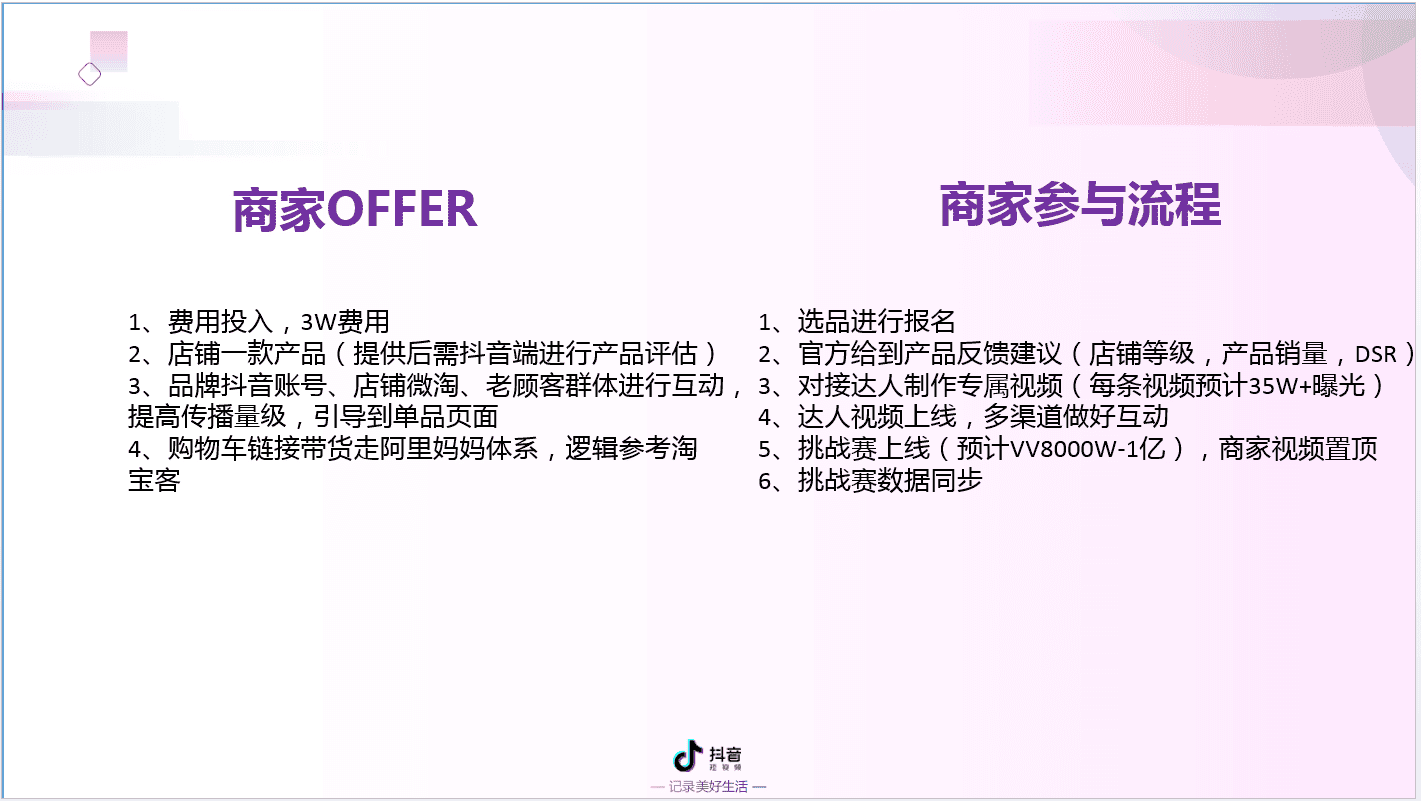 商家OFFER

1、费用投入，3W费用
2、店铺一款产品（提供后需抖音端进行产品评估）
3、品牌抖音账号、店铺微淘、老顾客群体进行互动，提高传播量级，引导到单品页面
4、购物车链接带货走阿里妈妈体系，逻辑参考淘宝客

商家参与流程

1、选品进行报名
2、官方给到产品反馈建议（店铺等级，产品销量，DSR）
3、对接达人制作专属视频（每条视频预计35W+曝光）
4、达人视频上线，多渠道做好互动
5、挑战赛上线（预计VV8000W-1亿），商家视频置顶
6、挑战赛数据同步

抖音
短视频
— 记录美好生活 —